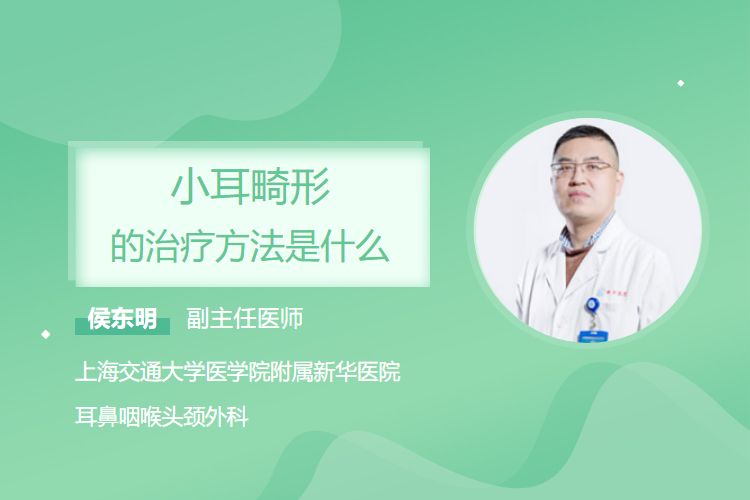 小耳畸形
的治疗方法是什么

侯东明 副主任医师

上海交通大学医学院附属新华医院

耳鼻咽喉头颈外科